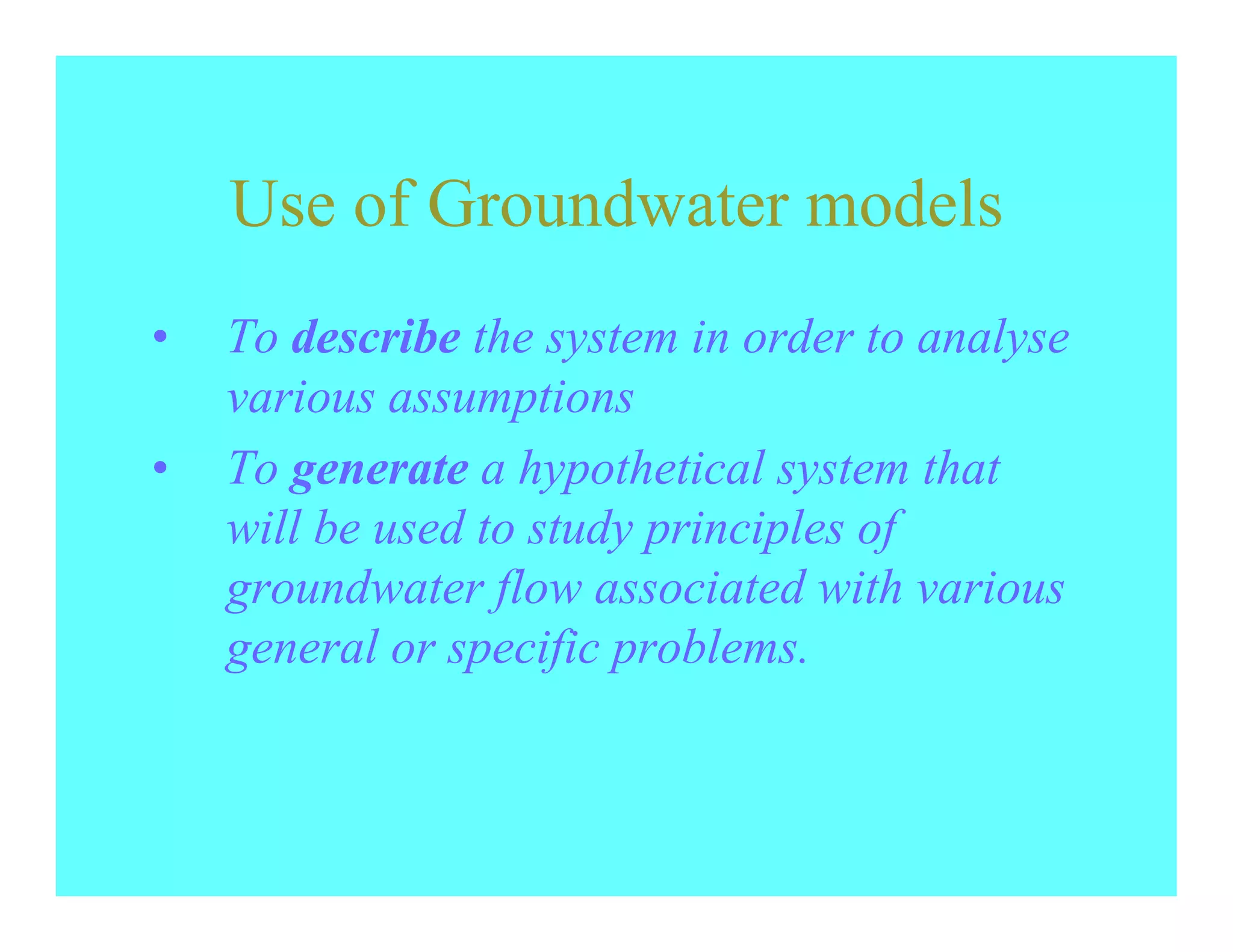 Use of Groundwater models

• To describe the system in order to analyse various assumptions

• To generate a hypothetical system that will be used to study principles of groundwater flow associated with various general or specific problems.